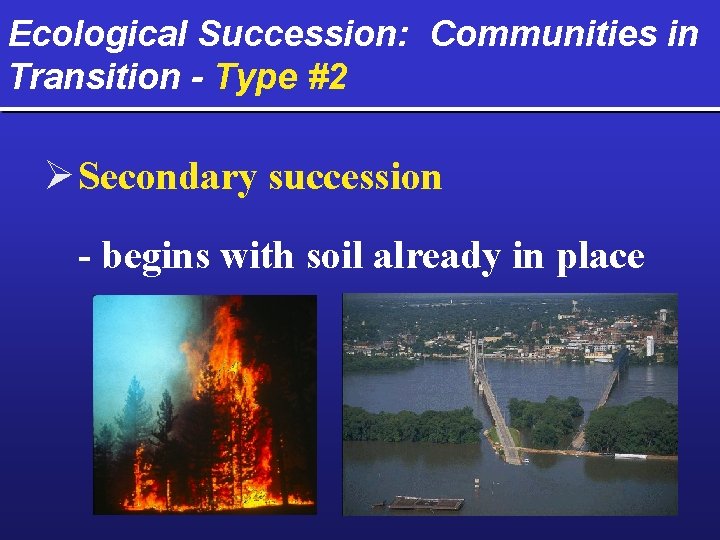 Ecological Succession: Communities in Transition - Type #2

➢ Secondary succession

- begins with soil already in place